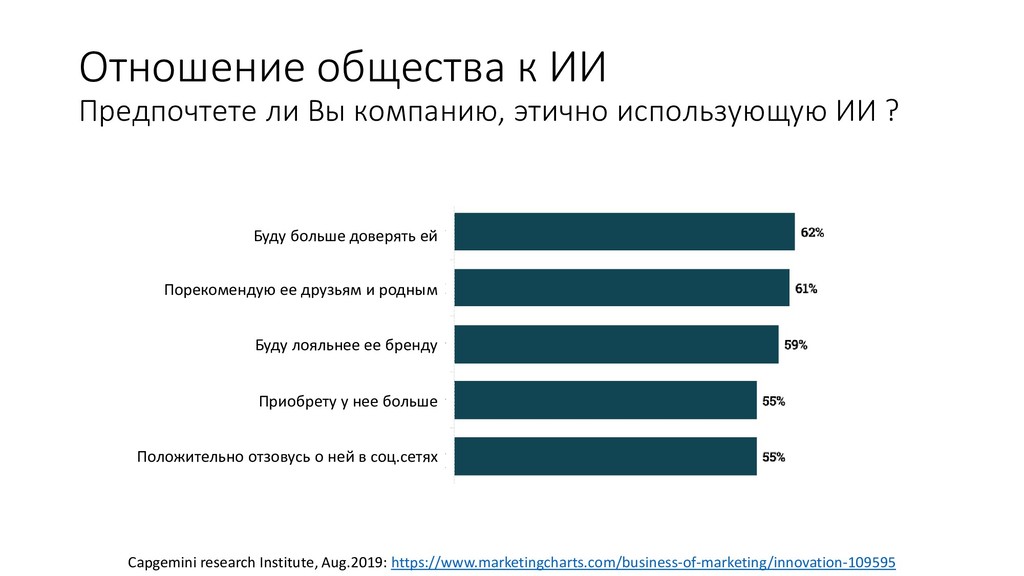 Отношение общества к ИИ
Предпочтете ли Вы компанию, этично использующую ИИ ?

Буду больше доверять ей 62%
Порекомендую ее друзьям и родным 61%
Буду лояльнее ее бренду 59%
Приобрету у нее больше 55%
Положительно отзовусь о ней в соц.сетях 55%

Capgemini research Institute, Aug.2019: https://www.marketingcharts.com/business-of-marketing/innovation-109595